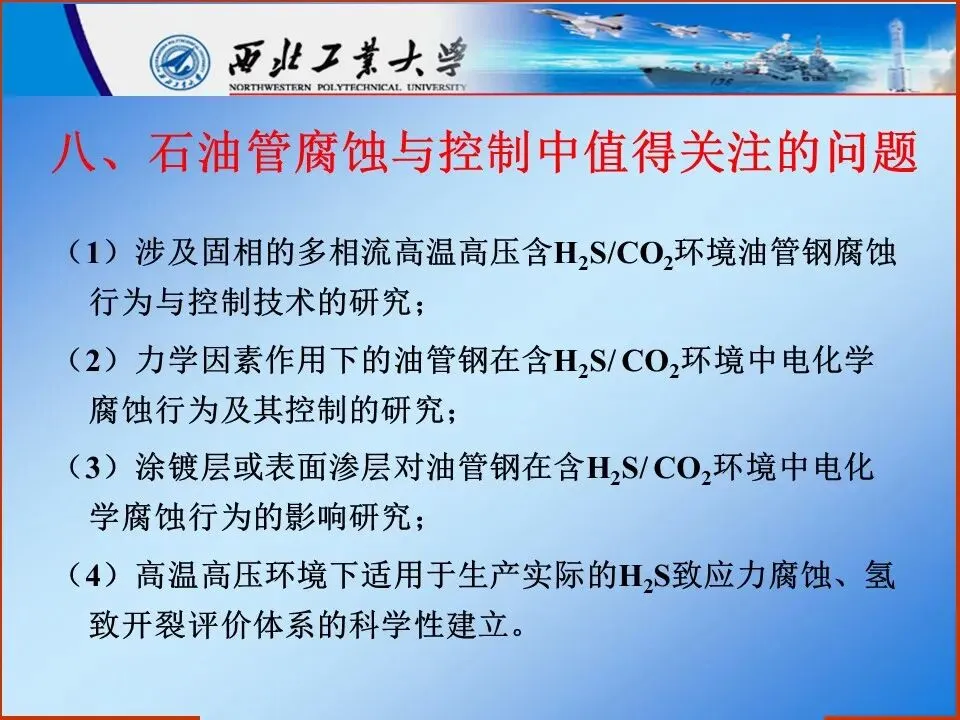 西北工業大學
NORTHWESTERN POLYTECHNICAL UNIVERSITY

八、石油管腐蚀与控制中值得关注的问题

（1）涉及固相的多相流高温高压含$H_2S/CO_2$环境油管钢腐蚀行为与控制技术的研究；

（2）力学因素作用下的油管钢在含$H_2S/ CO_2$环境中电化学腐蚀行为及其控制的研究；

（3）涂镀层或表面渗层对油管钢在含$H_2S/ CO_2$环境中电化学腐蚀行为的影响研究；

（4）高温高压环境下适用于生产实际的$H_2S$致应力腐蚀、氢致开裂评价体系的科学性建立。